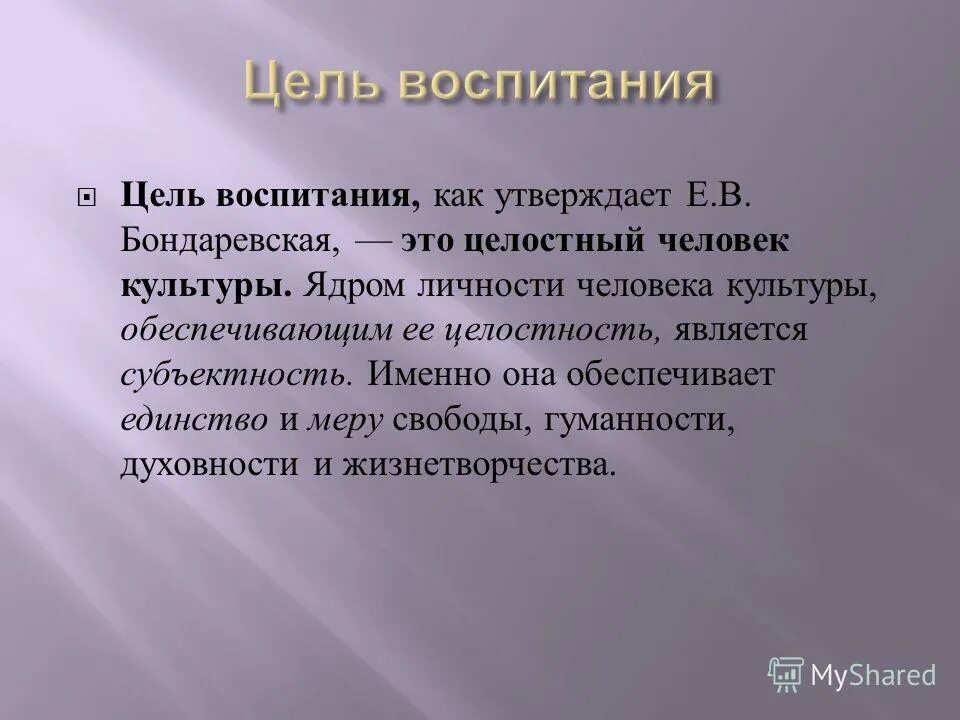 Цель воспитания

Цель воспитания, как утверждает Е.В. Бондаревская, — это целостный человек культуры. Ядром личности человека культуры, обеспечивающим ее целостность, является субъектность. Именно она обеспечивает единство и меру свободы, гуманности, духовности и жизнетворчества.

MyShared